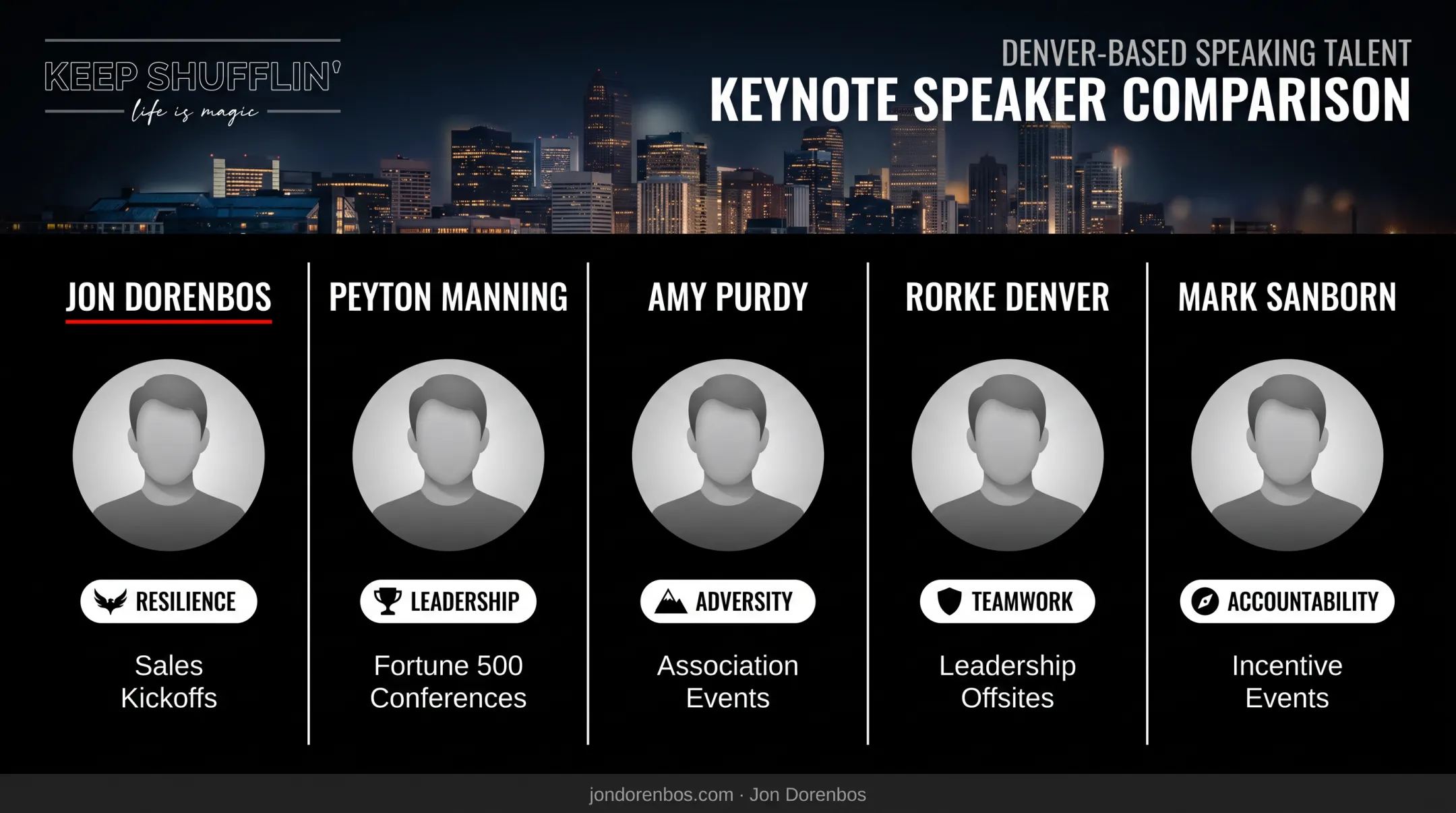 KEEP SHUFFLIN'
life is magic

DENVER-BASED SPEAKING TALENT
KEYNOTE SPEAKER COMPARISON

JON DORENBOS

RESILIENCE

Sales Kickoffs

PEYTON MANNING

LEADERSHIP

Fortune 500 Conferences

AMY PURDY

ADVERSITY

Association Events

RORKE DENVER

TEAMWORK

Leadership Offsites

MARK SANBORN

ACCOUNTABILITY

Incentive Events

jondorenbos.com · Jon Dorenbos